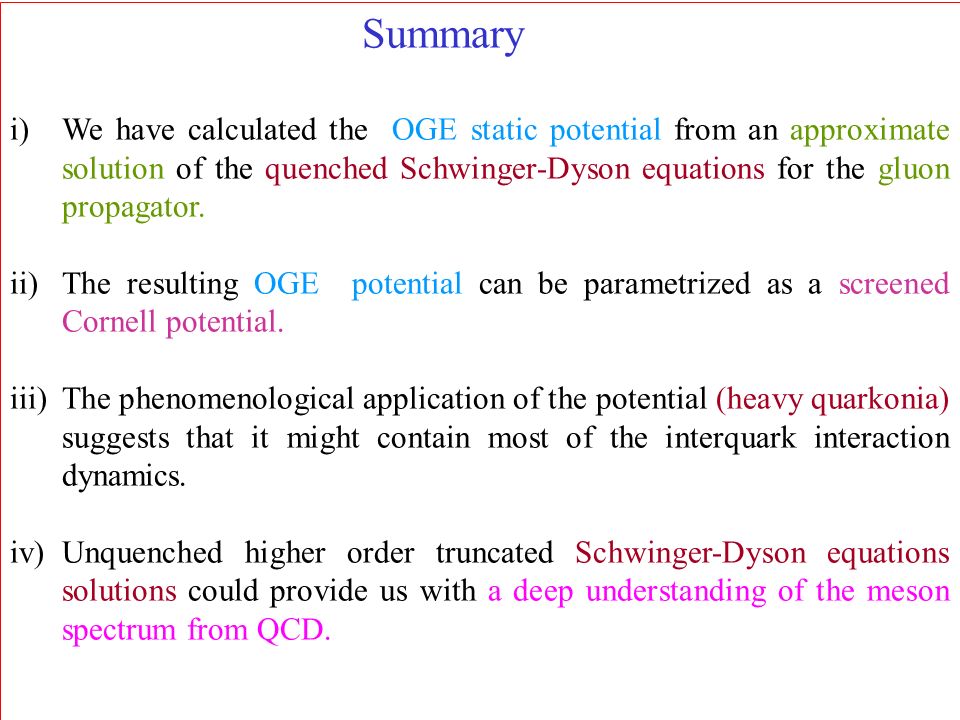 Summary

i) We have calculated the OGE static potential from an approximate solution of the quenched Schwinger-Dyson equations for the gluon propagator.

ii) The resulting OGE potential can be parametrized as a screened Cornell potential.

iii) The phenomenological application of the potential (heavy quarkonia) suggests that it might contain most of the interquark interaction dynamics.

iv) Unquenched higher order truncated Schwinger-Dyson equations solutions could provide us with a deep understanding of the meson spectrum from QCD.